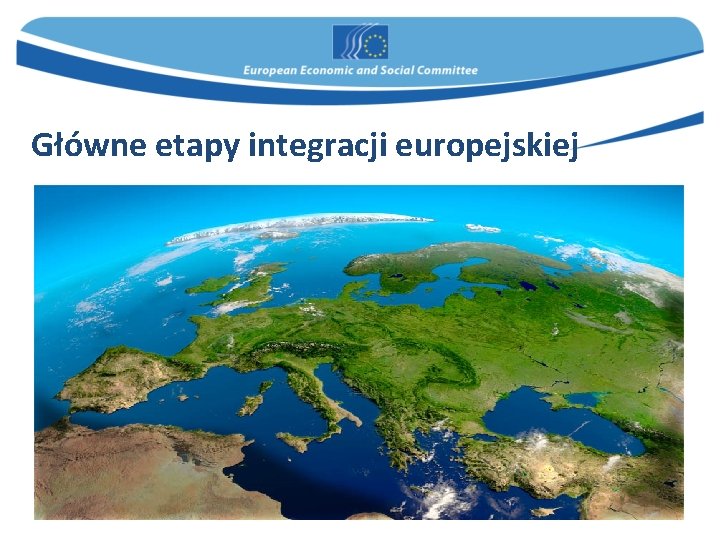 European Economic and Social Committee

Główne etapy integracji europejskiej